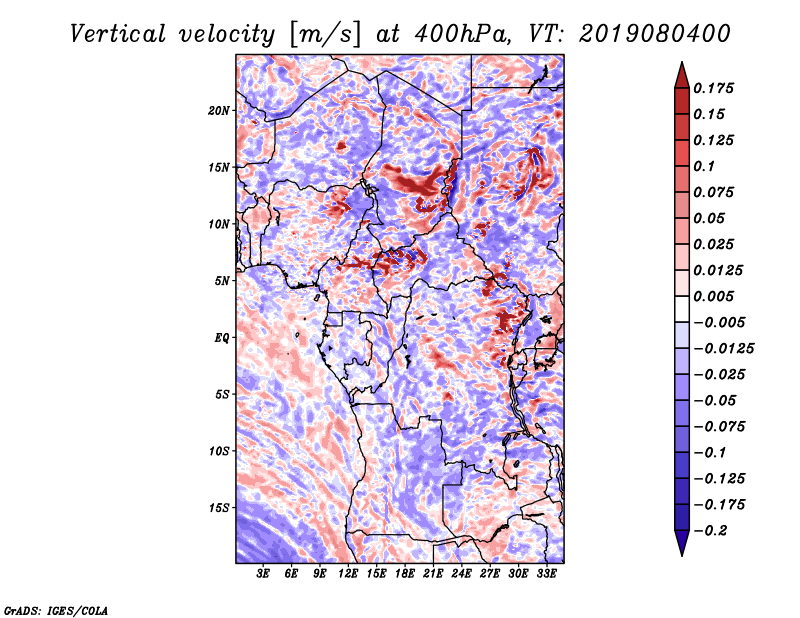 Vertical velocity [m/s] at 400hPa, VT: 2019080400

20N
15N
10N
5N
EQ
5S
10S
15S

3E 6E 9E 12E 15E 18E 21E 24E 27E 30E 33E

0.175
0.15
0.125
0.1
0.075
0.05
0.025
0.0125
0.005
−0.005
−0.0125
−0.025
−0.05
−0.075
−0.1
−0.125
−0.175
−0.2

GrADS: IGES/COLA